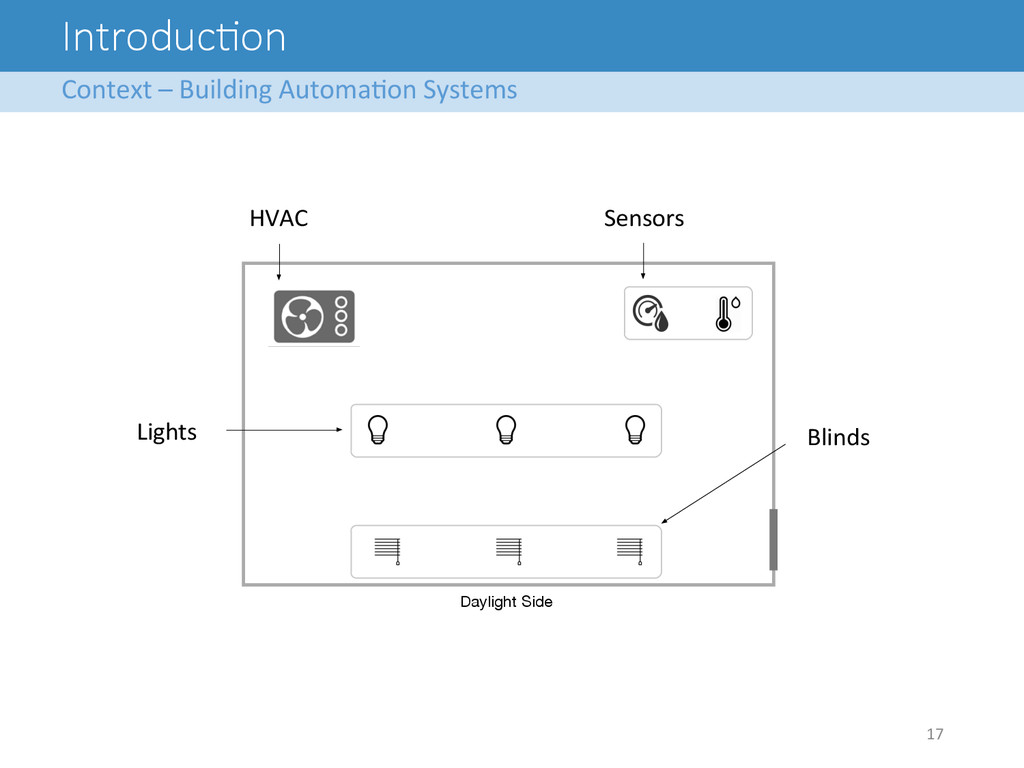 Introduction

Context – Building Automation Systems

HVAC

Sensors

Lights

Blinds

Daylight Side

17